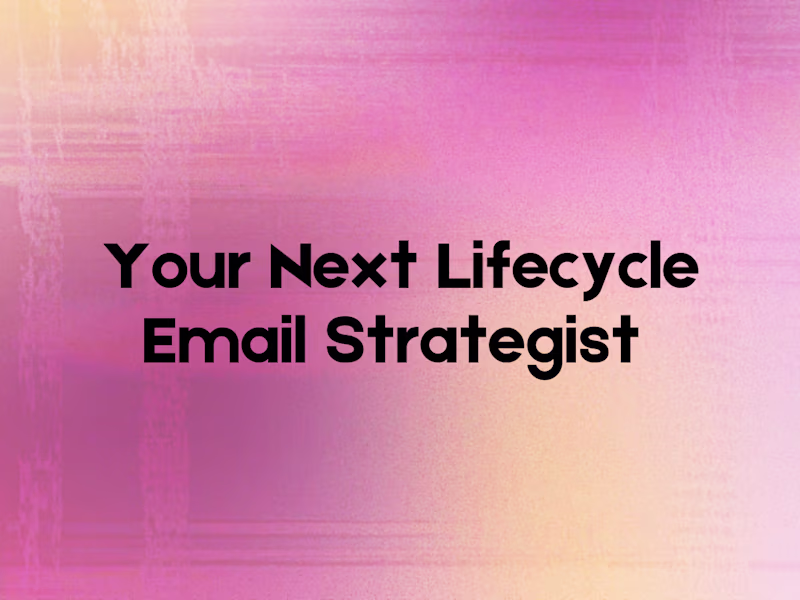 Your Next Lifecycle Email Strategist